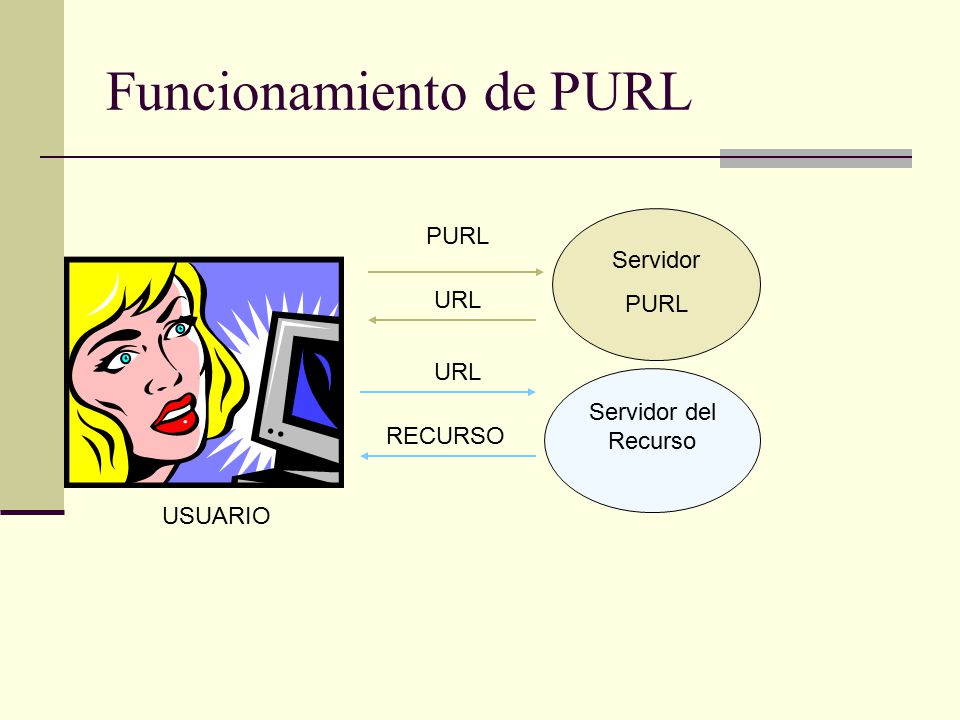 Funcionamiento de PURL

PURL

Servidor
PURL

URL

URL

Servidor del Recurso

RECURSO

USUARIO